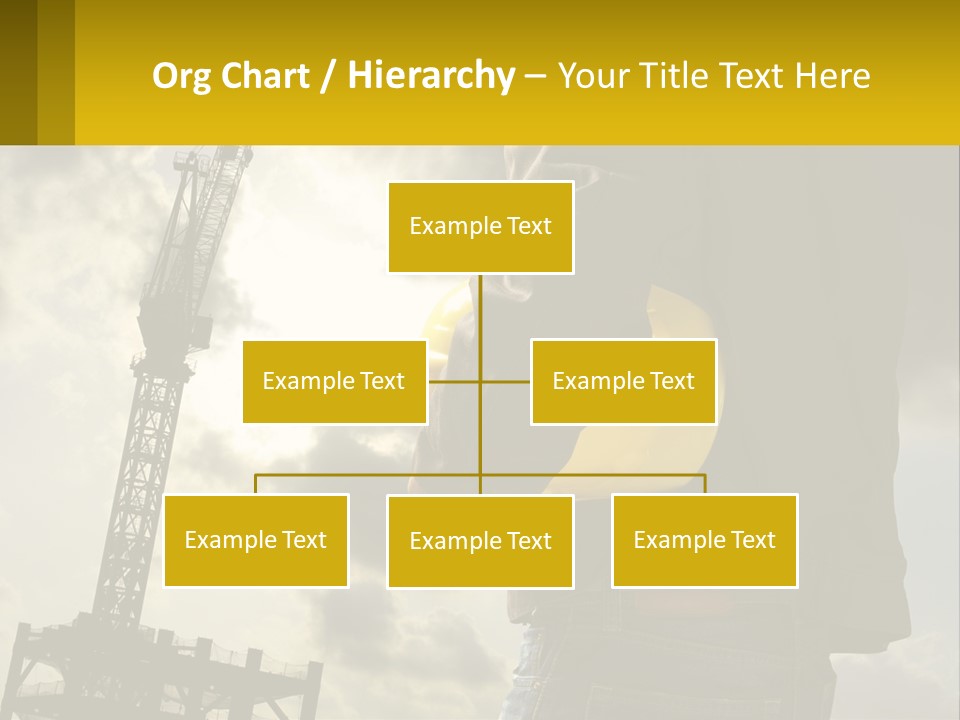 Org Chart / Hierarchy – Your Title Text Here

Example Text

Example Text

Example Text

Example Text

Example Text

Example Text